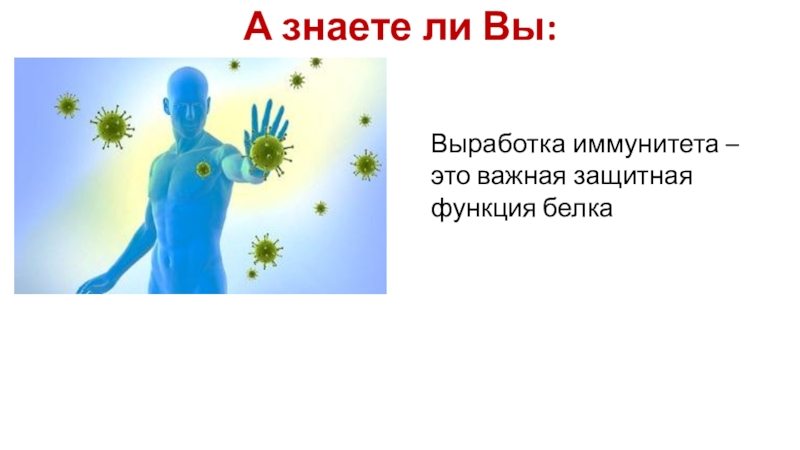 А знаете ли Вы:

Выработка иммунитета – это важная защитная функция белка